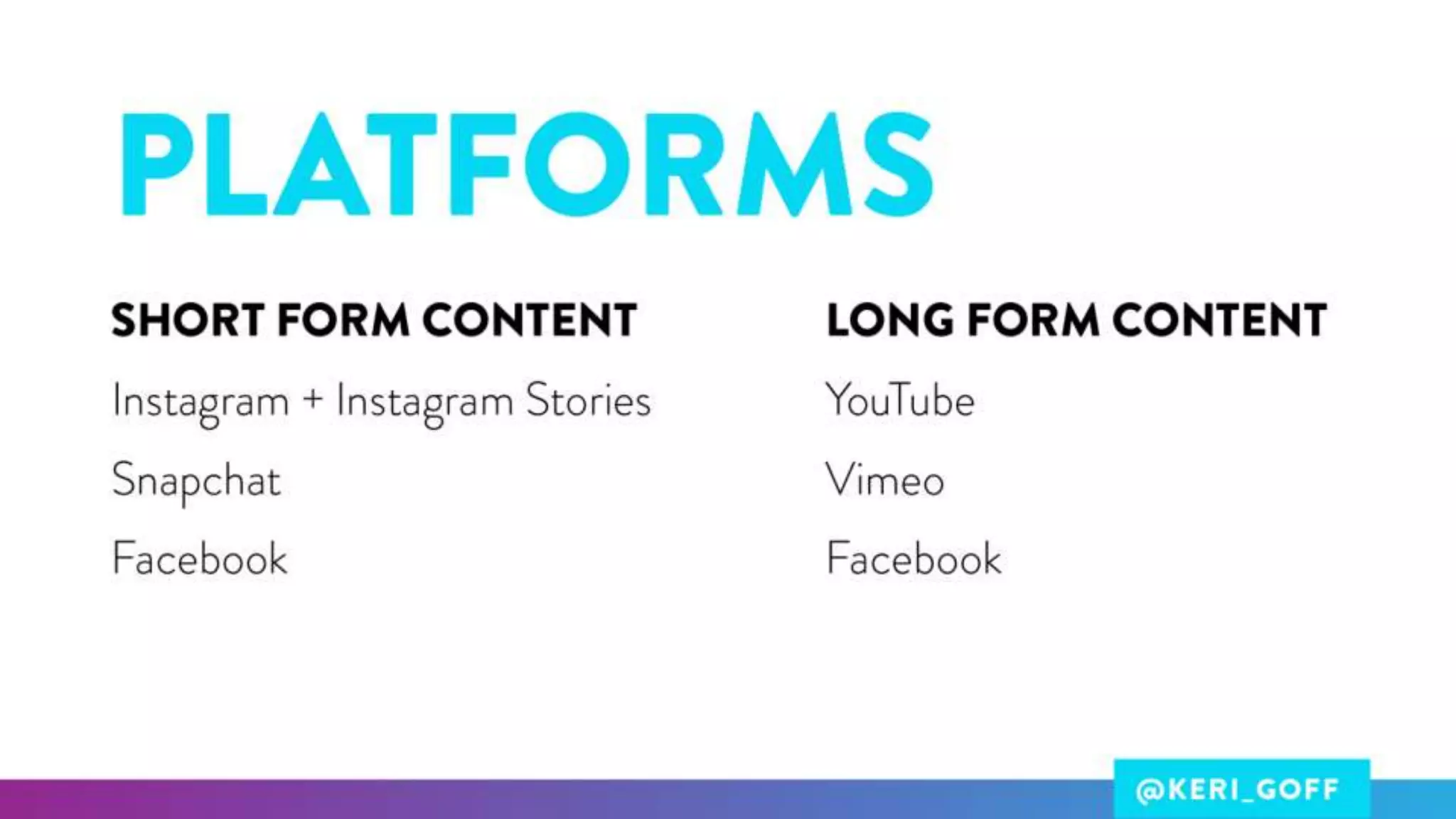 PLATFORMS

SHORT FORM CONTENT

Instagram + Instagram Stories

Snapchat

Facebook

LONG FORM CONTENT

YouTube

Vimeo

Facebook

@KERI_GOFF